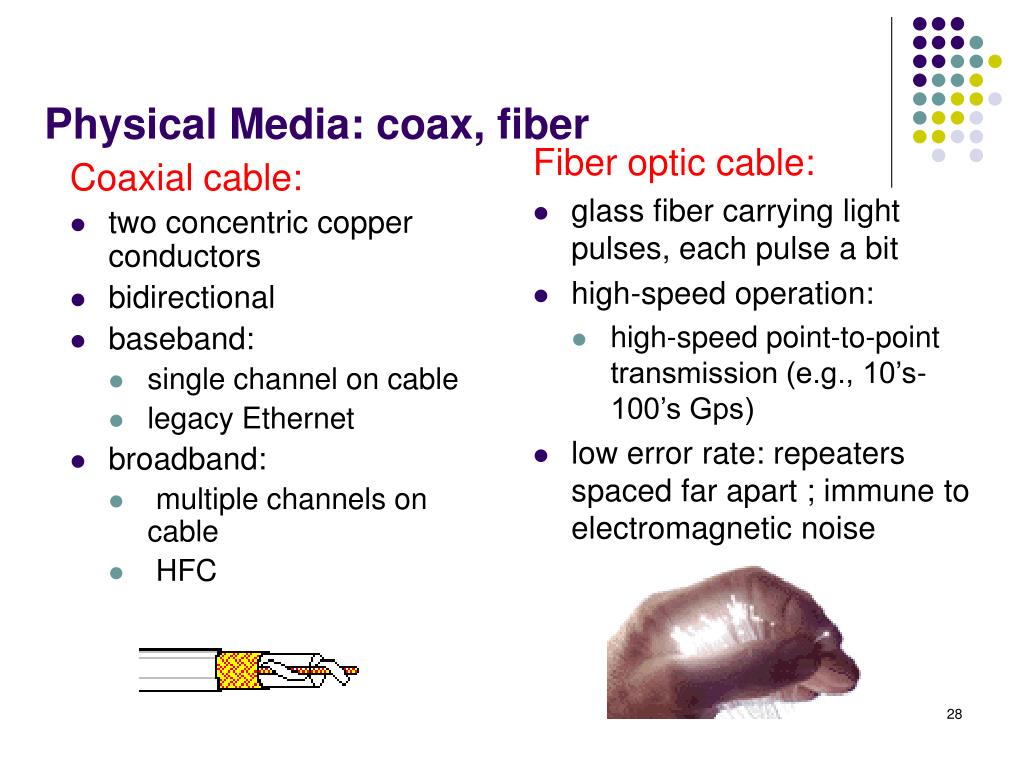 Physical Media: coax, fiber

Coaxial cable:

- two concentric copper conductors
- bidirectional
- baseband:
  - single channel on cable
  - legacy Ethernet
- broadband:
  - multiple channels on cable
  - HFC

Fiber optic cable:

- glass fiber carrying light pulses, each pulse a bit
- high-speed operation:
  - high-speed point-to-point transmission (e.g., 10’s-100’s Gps)
- low error rate: repeaters spaced far apart ; immune to electromagnetic noise

28